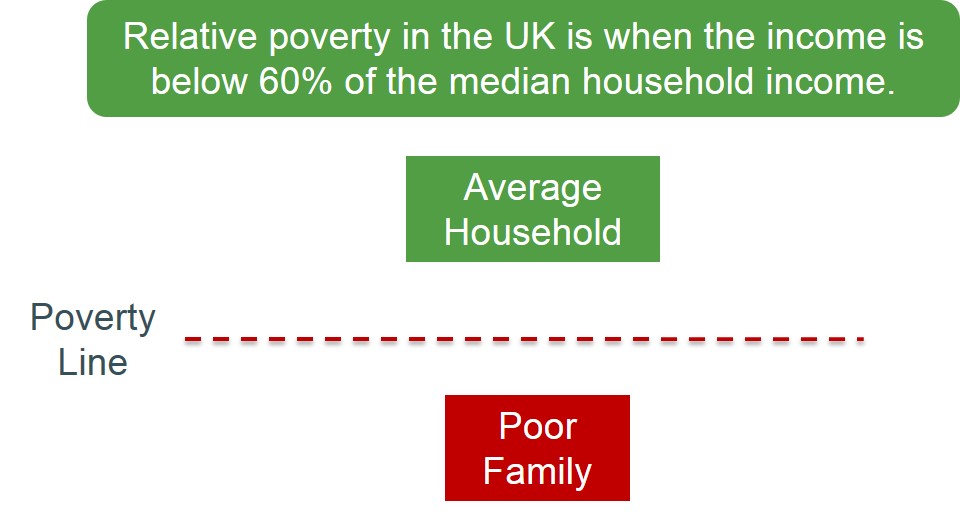 Relative poverty in the UK is when the income is below 60% of the median household income.

Average Household

Poverty Line

Poor Family